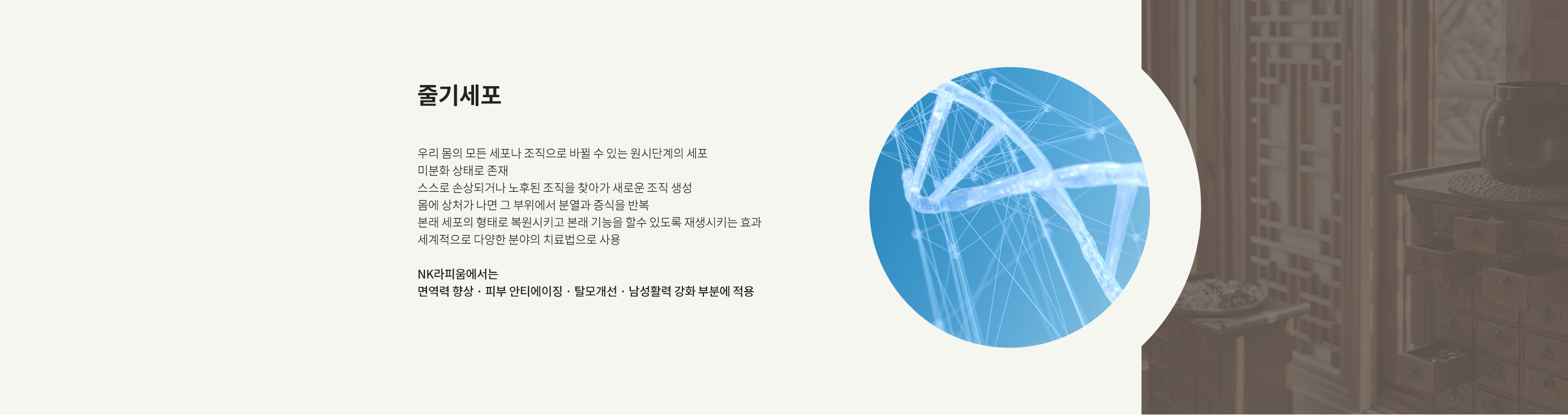 줄기세포

우리 몸의 모든 세포나 조직으로 바뀔 수 있는 원시단계의 세포
미분화 상태로 존재
스스로 손상되거나 노후된 조직을 찾아가 새로운 조직 생성
몸에 상처가 나면 그 부위에서 분열과 증식을 반복
본래 세포의 형태로 복원시키고 본래 기능을 할수 있도록 재생시키는 효과
세계적으로 다양한 분야의 치료법으로 사용

NK라피움에서는
면역력 향상 · 피부 안티에이징 · 탈모개선 · 남성활력 강화 부분에 적용